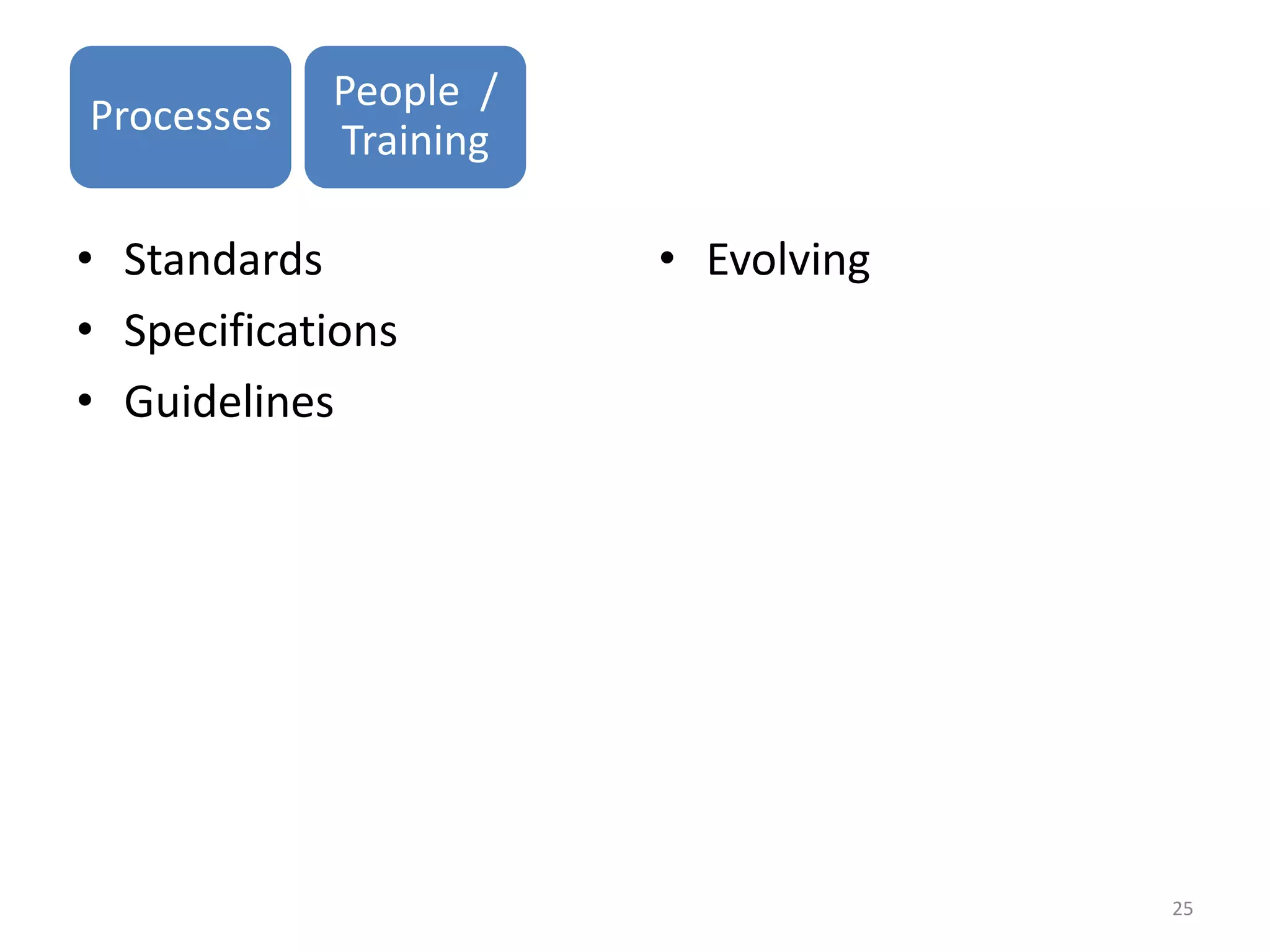 Processes

People / Training

• Standards
• Specifications
• Guidelines

• Evolving

25